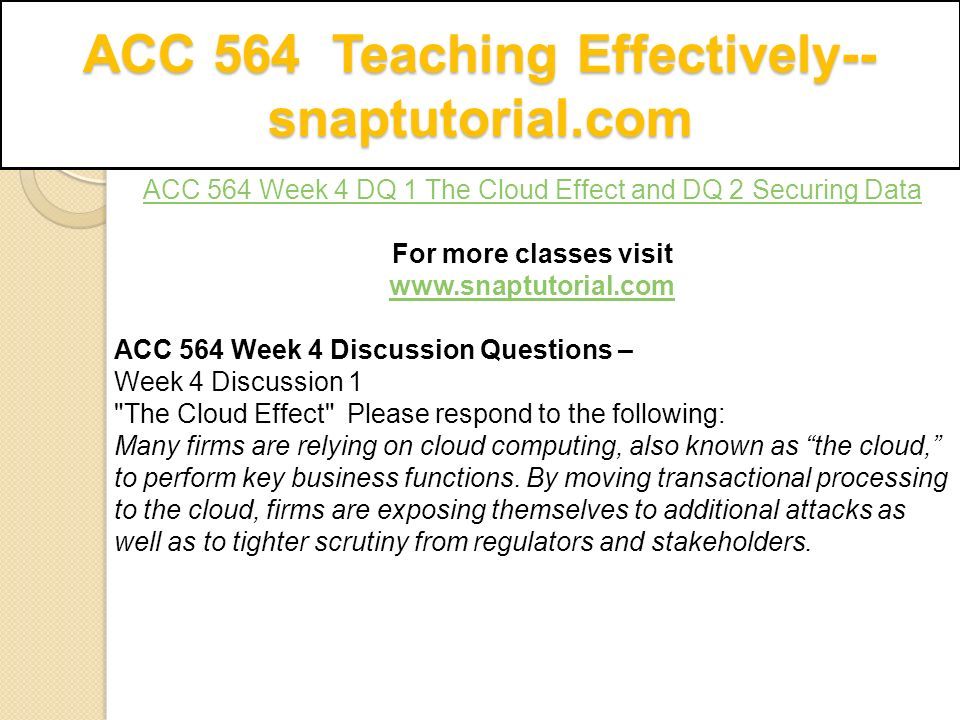 ACC 564 Teaching Effectively--snaptutorial.com

ACC 564 Week 4 DQ 1 The Cloud Effect and DQ 2 Securing Data

For more classes visit
www.snaptutorial.com

ACC 564 Week 4 Discussion Questions –
Week 4 Discussion 1
"The Cloud Effect" Please respond to the following:
Many firms are relying on cloud computing, also known as “the cloud,” to perform key business functions. By moving transactional processing to the cloud, firms are exposing themselves to additional attacks as well as to tighter scrutiny from regulators and stakeholders.